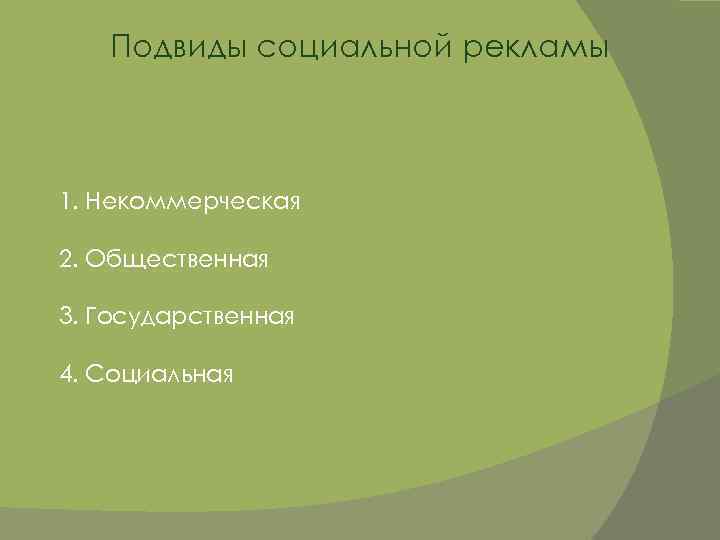 Подвиды социальной рекламы

1. Некоммерческая

2. Общественная

3. Государственная

4. Социальная